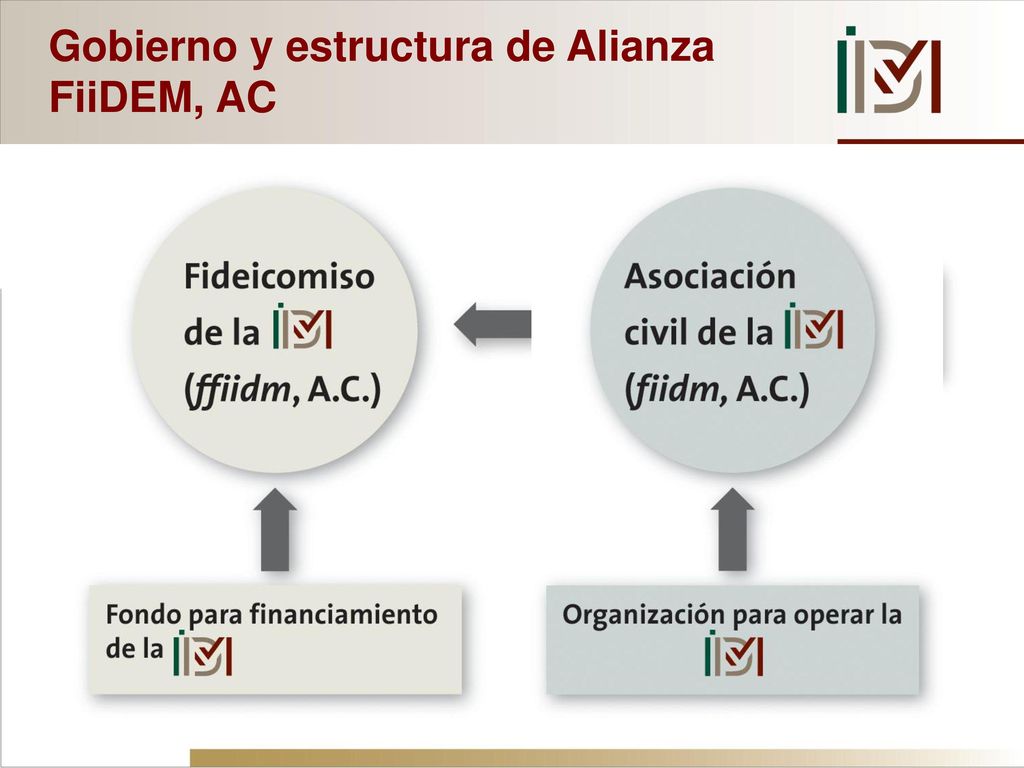 Gobierno y estructura de Alianza FiiDEM, AC

Fideicomiso de la
(ffiidm, A.C.)

Asociación civil de la
(fiidm, A.C.)

Fondo para financiamiento de la

Organización para operar la